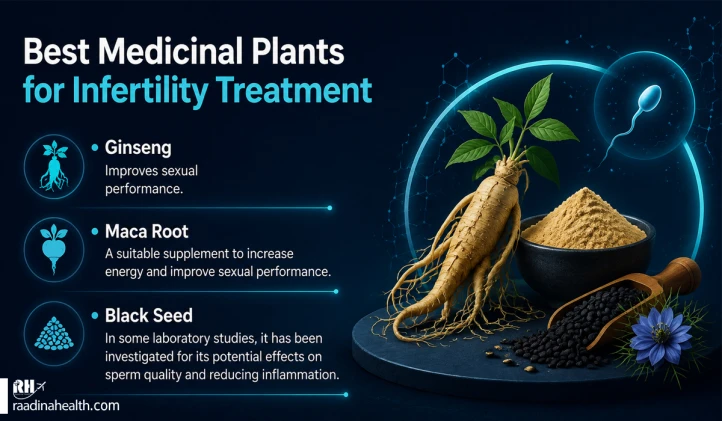 Best Medicinal Plants for Infertility Treatment

• Ginseng
Improves sexual performance.

• Maca Root
A suitable supplement to increase energy and improve sexual performance.

• Black Seed
In some laboratory studies, it has been investigated for its potential effects on sperm quality and reducing inflammation.

RH
raadinahealth.com